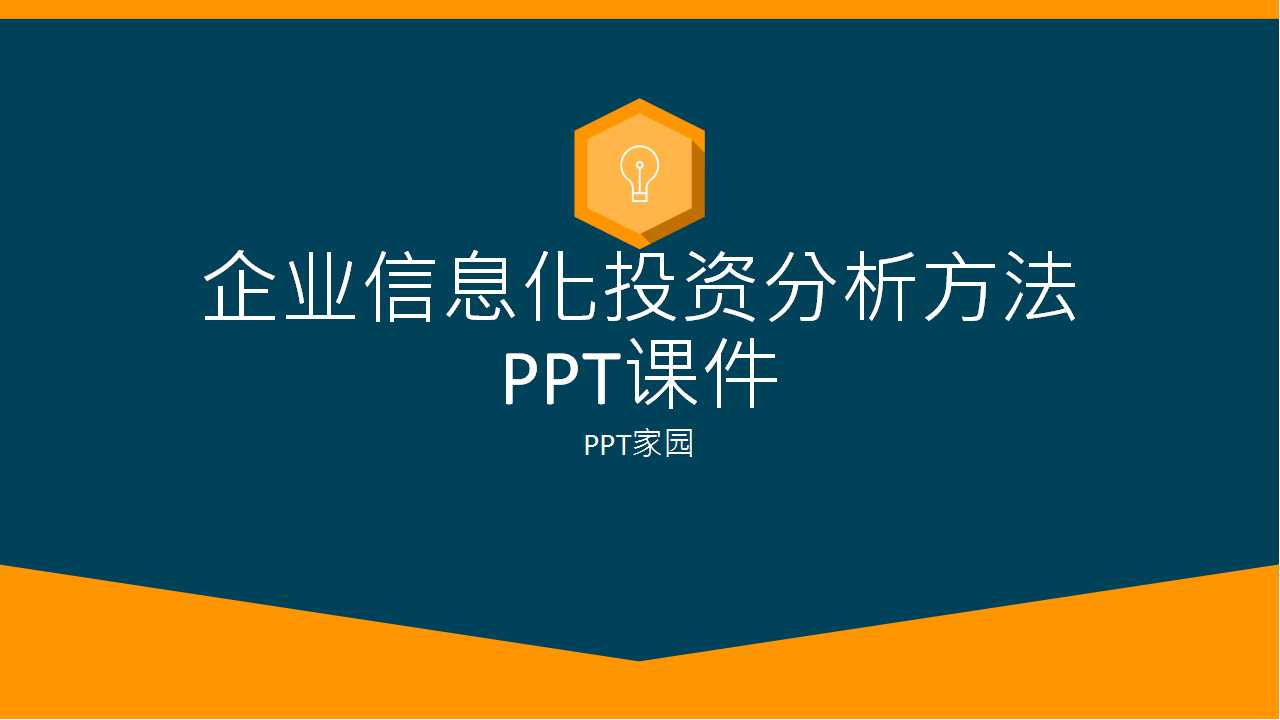 企业信息化投资分析方法PPT课件

PPT家园